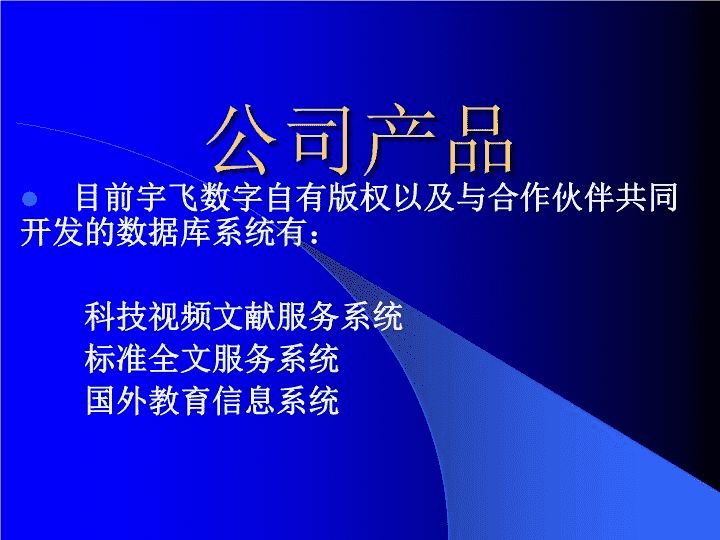 公司产品

目前宇飞数字自有版权以及与合作伙伴共同开发的数据库系统有：

科技视频文献服务系统
标准全文服务系统
国外教育信息系统